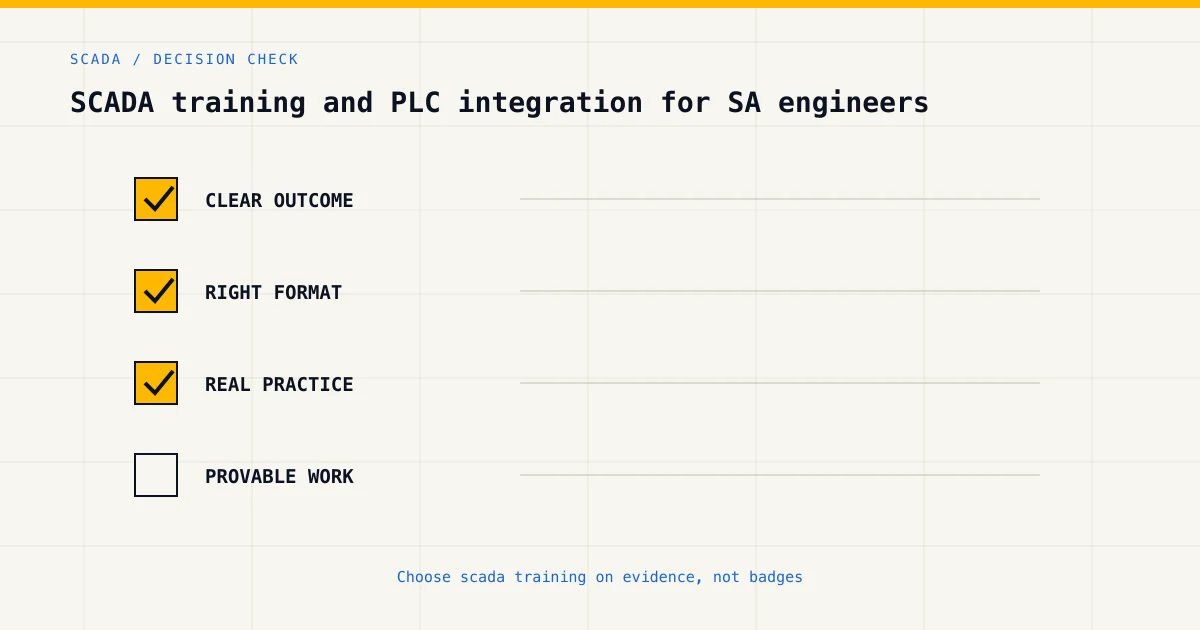 SCADA / DECISION CHECK

SCADA training and PLC integration for SA engineers

CLEAR OUTCOME

RIGHT FORMAT

REAL PRACTICE

PROVABLE WORK

Choose scada training on evidence, not badges